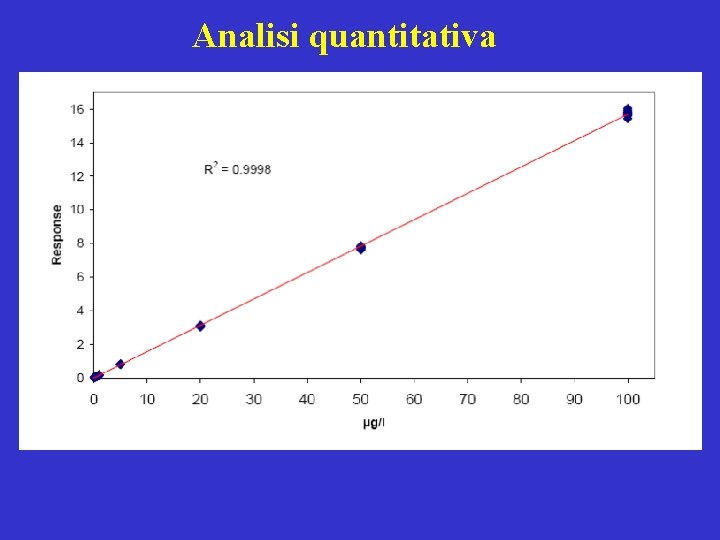 Analisi quantitativa

16
14
12
10
8
6
4
2
0

Response

$R^2 = 0.9998$

0 10 20 30 40 50 60 70 80 90 100

µg/l